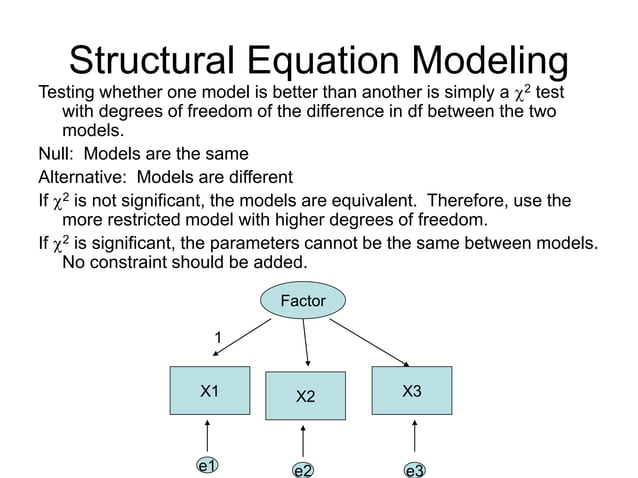 Structural Equation Modeling

Testing whether one model is better than another is simply a $\chi^2$ test with degrees of freedom of the difference in df between the two models.

Null: Models are the same

Alternative: Models are different

If $\chi^2$ is not significant, the models are equivalent. Therefore, use the more restricted model with higher degrees of freedom.

If $\chi^2$ is significant, the parameters cannot be the same between models. No constraint should be added.

Factor

1

X1

X2

X3

e1

e2

e3